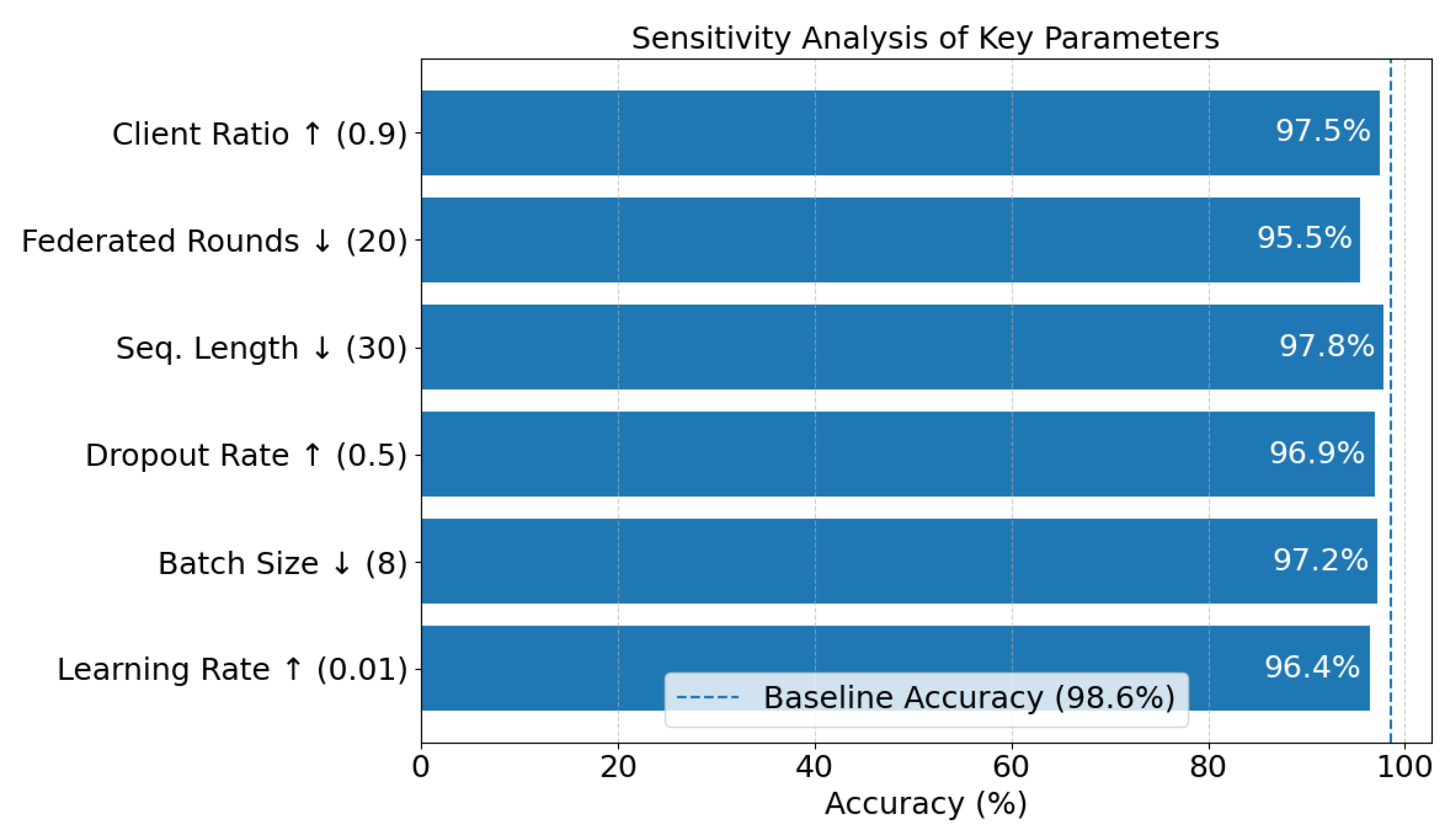 Sensitivity Analysis of Key Parameters

Client Ratio ↑ (0.9)
97.5%
Federated Rounds ↓ (20)
95.5%
Seq. Length ↓ (30)
97.8%
Dropout Rate ↑ (0.5)
96.9%
Batch Size ↓ (8)
97.2%
Learning Rate ↑ (0.01)
96.4%

Baseline Accuracy (98.6%)

0
20
40
60
80
100
Accuracy (%)